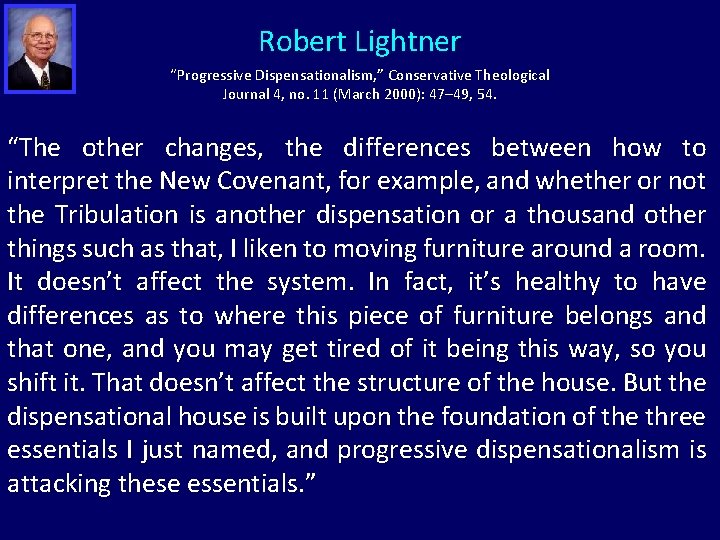 Robert Lightner

"Progressive Dispensationalism," Conservative Theological Journal 4, no. 11 (March 2000): 47–49, 54.

"The other changes, the differences between how to interpret the New Covenant, for example, and whether or not the Tribulation is another dispensation or a thousand other things such as that, I liken to moving furniture around a room. It doesn't affect the system. In fact, it's healthy to have differences as to where this piece of furniture belongs and that one, and you may get tired of it being this way, so you shift it. That doesn't affect the structure of the house. But the dispensational house is built upon the foundation of the three essentials I just named, and progressive dispensationalism is attacking these essentials."